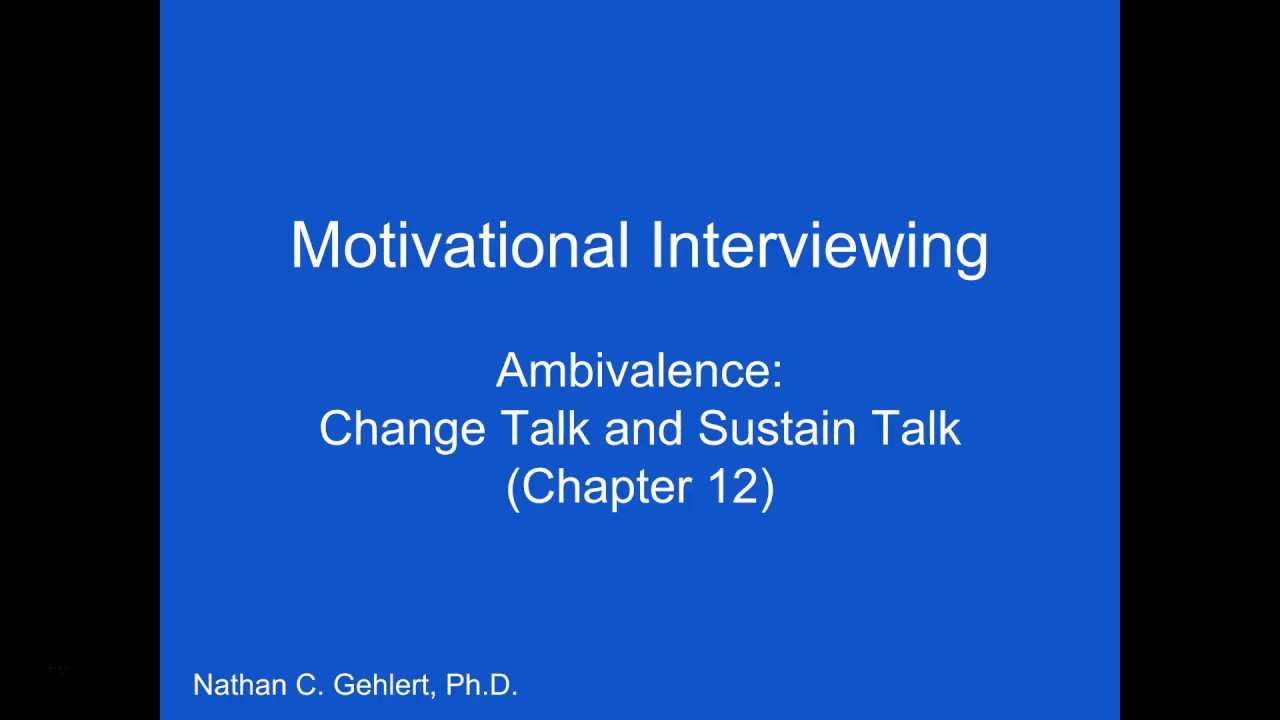 Motivational Interviewing

Ambivalence:
Change Talk and Sustain Talk
(Chapter 12)

Nathan C. Gehlert, Ph.D.